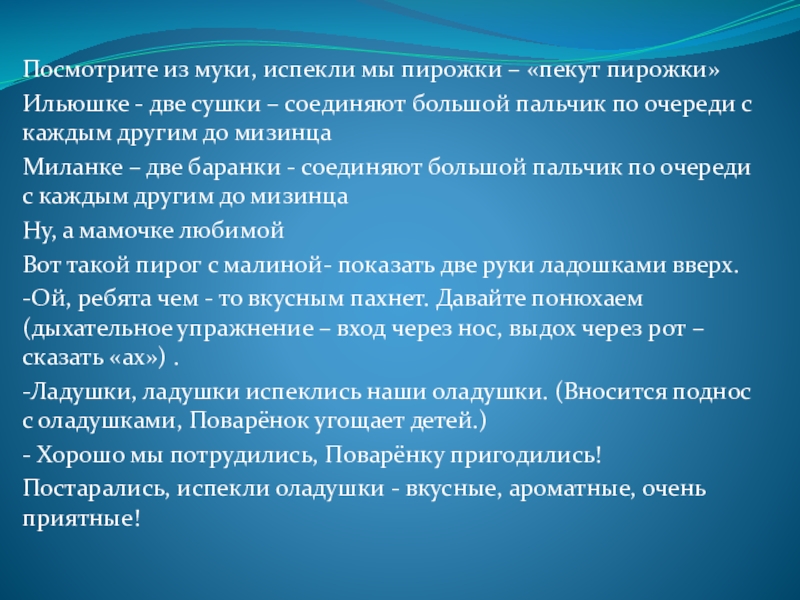 Посмотрите из муки, испекли мы пирожки – «пекут пирожки»

Ильюшке - две сушки – соединяют большой пальчик по очереди с каждым другим до мизинца

Миланке – две баранки - соединяют большой пальчик по очереди с каждым другим до мизинца

Ну, а мамочке любимой

Вот такой пирог с малиной- показать две руки ладошками вверх.

-Ой, ребята чем - то вкусным пахнет. Давайте понюхаем (дыхательное упражнение – вход через нос, выдох через рот – сказать «ах») .

-Ладушки, ладушки испеклись наши оладушки. (Вносится поднос с оладушками, Поварёнок угощает детей.)

- Хорошо мы потрудились, Поварёнку пригодились!

Постарались, испекли оладушки - вкусные, ароматные, очень приятные!